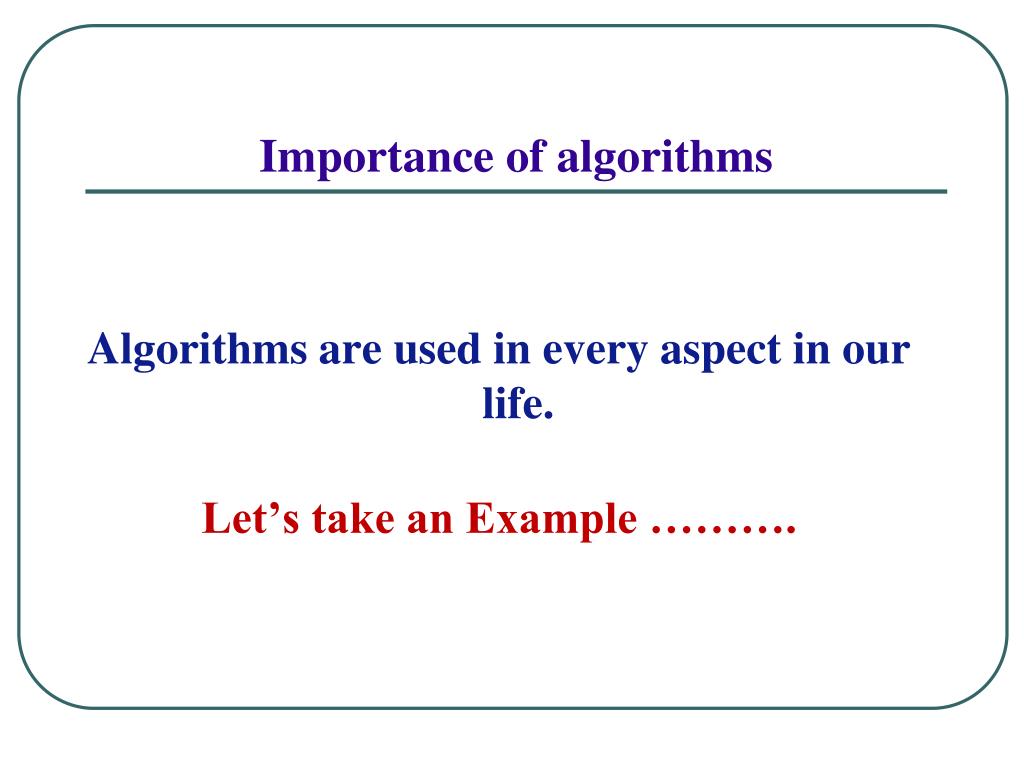 Importance of algorithms

Algorithms are used in every aspect in our life.

Let’s take an Example ……….